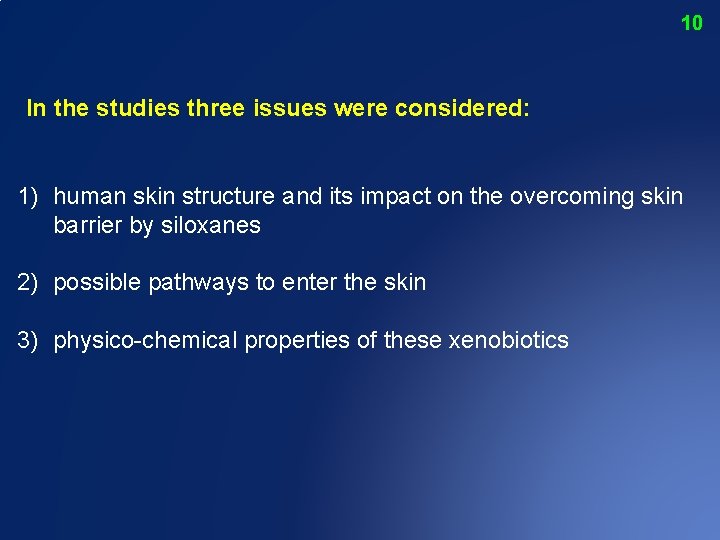 10

In the studies three issues were considered:

1) human skin structure and its impact on the overcoming skin barrier by siloxanes

2) possible pathways to enter the skin

3) physico-chemical properties of these xenobiotics